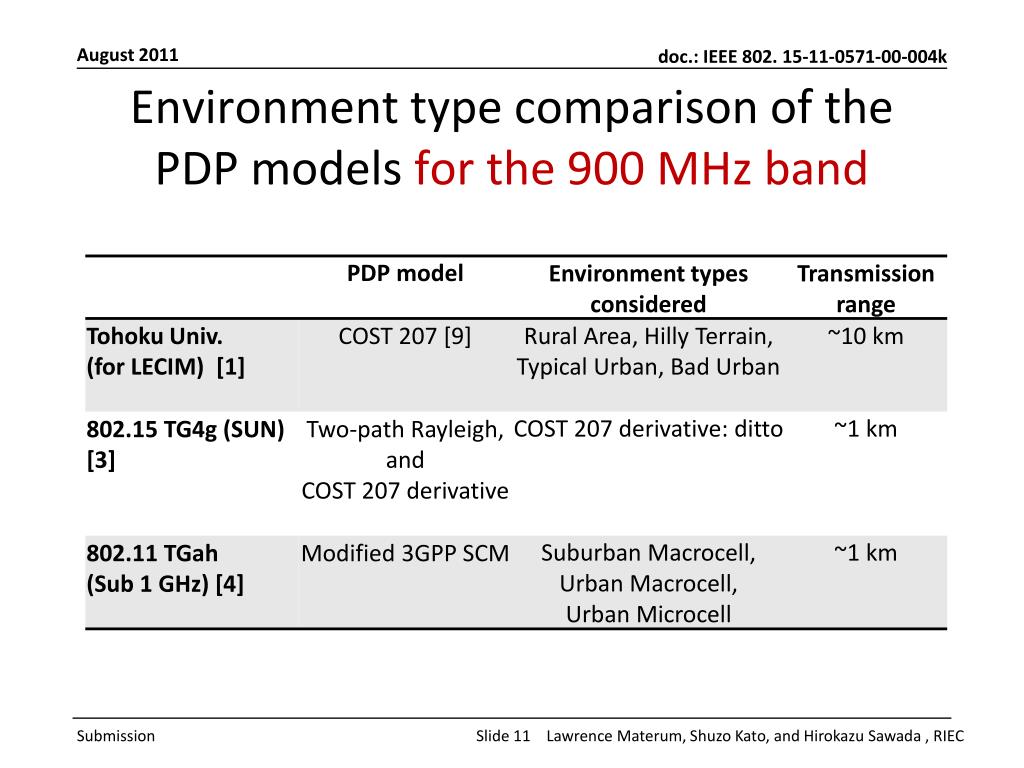 August 2011

doc.: IEEE 802. 15-11-0571-00-004k

Environment type comparison of the PDP models for the 900 MHz band

| | PDP model | Environment types considered | Transmission range |
|---|---|---|---|
| Tohoku Univ. (for LECIM) [1] | COST 207 [9] | Rural Area, Hilly Terrain, Typical Urban, Bad Urban | ~10 km |
| 802.15 TG4g (SUN) [3] | Two-path Rayleigh, and COST 207 derivative | COST 207 derivative: ditto | ~1 km |
| 802.11 TGah (Sub 1 GHz) [4] | Modified 3GPP SCM | Suburban Macrocell, Urban Macrocell, Urban Microcell | ~1 km |

Submission

Slide 11 Lawrence Materum, Shuzo Kato, and Hirokazu Sawada , RIEC